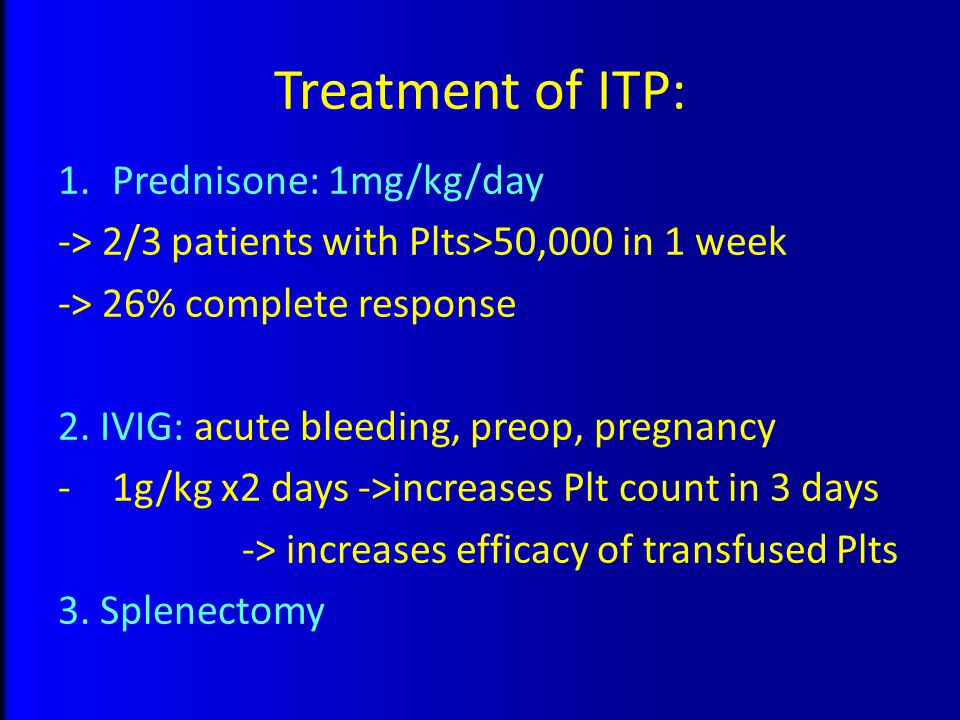 Treatment of ITP:

1. Prednisone: 1mg/kg/day

-> 2/3 patients with Plts>50,000 in 1 week

-> 26% complete response

2. IVIG: acute bleeding, preop, pregnancy

- 1g/kg x2 days ->increases Plt count in 3 days

-> increases efficacy of transfused Plts

3. Splenectomy